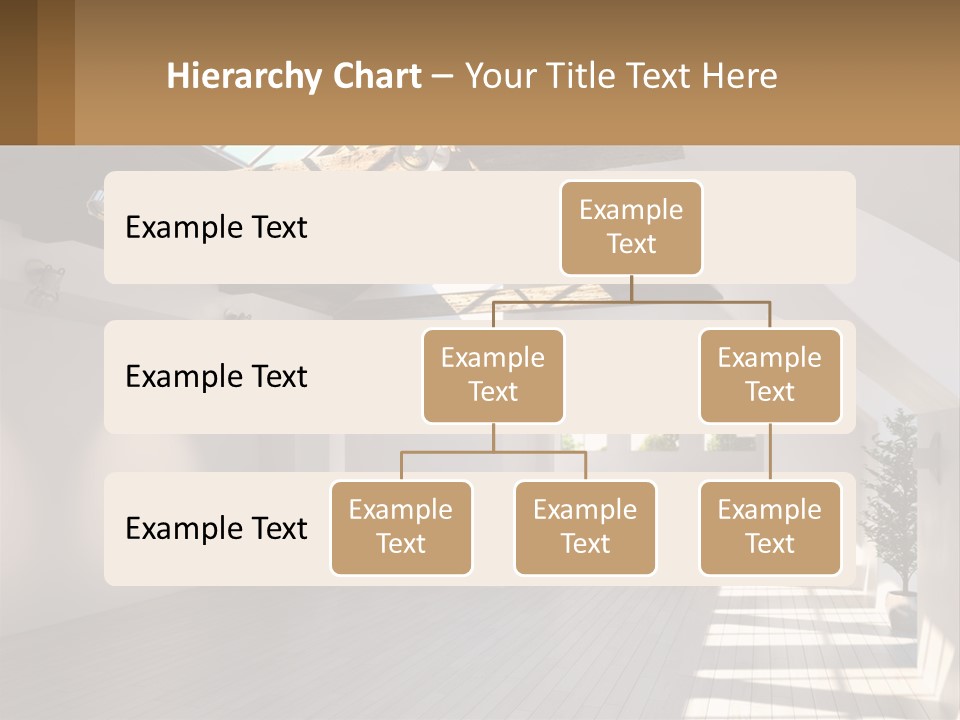 Hierarchy Chart – Your Title Text Here

Example Text

Example Text

Example Text

Example Text

Example Text

Example Text

Example Text

Example Text

Example Text